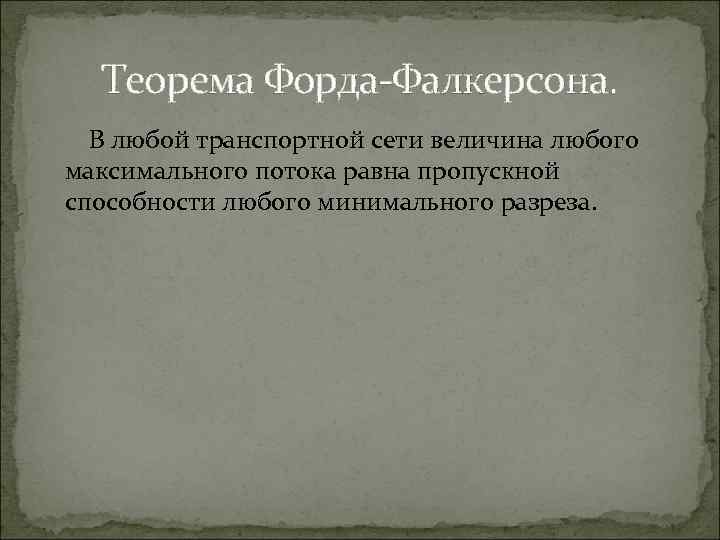 Теорема Форда-Фалкерсона.

В любой транспортной сети величина любого максимального потока равна пропускной способности любого минимального разреза.